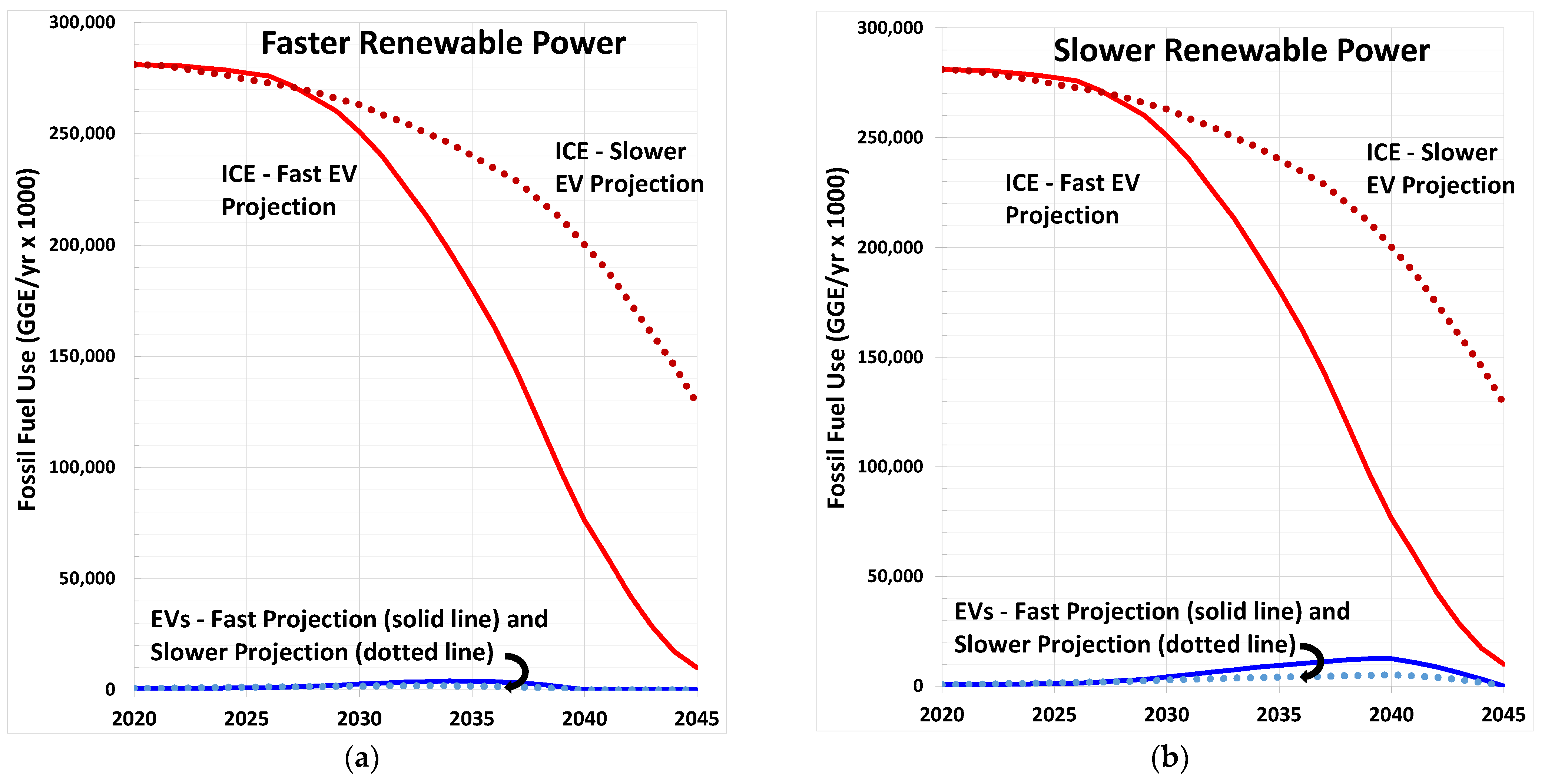 Faster Renewable Power

Fossil Fuel Use (GGE/yr x 1000)

300,000
250,000
200,000
150,000
100,000
50,000
0

ICE - Fast EV Projection

ICE - Slower EV Projection

EVs - Fast Projection (solid line) and Slower Projection (dotted line)

2020 2025 2030 2035 2040 2045

(a)

Slower Renewable Power

Fossil Fuel Use (GGE/yr x 1000)

300,000
250,000
200,000
150,000
100,000
50,000
0

ICE - Fast EV Projection

ICE - Slower EV Projection

EVs - Fast Projection (solid line) and Slower Projection (dotted line)

2020 2025 2030 2035 2040 2045

(b)